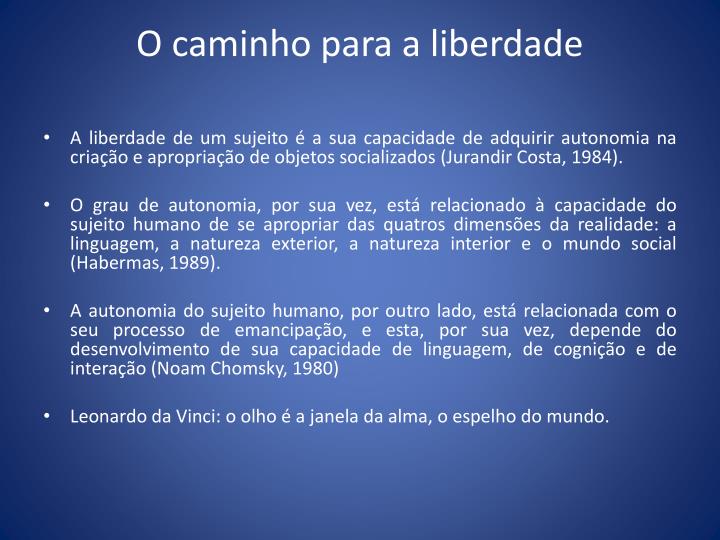 O caminho para a liberdade

• A liberdade de um sujeito é a sua capacidade de adquirir autonomia na criação e apropriação de objetos socializados (Jurandir Costa, 1984).

• O grau de autonomia, por sua vez, está relacionado à capacidade do sujeito humano de se apropriar das quatros dimensões da realidade: a linguagem, a natureza exterior, a natureza interior e o mundo social (Habermas, 1989).

• A autonomia do sujeito humano, por outro lado, está relacionada com o seu processo de emancipação, e esta, por sua vez, depende do desenvolvimento de sua capacidade de linguagem, de cognição e de interação (Noam Chomsky, 1980)

• Leonardo da Vinci: o olho é a janela da alma, o espelho do mundo.